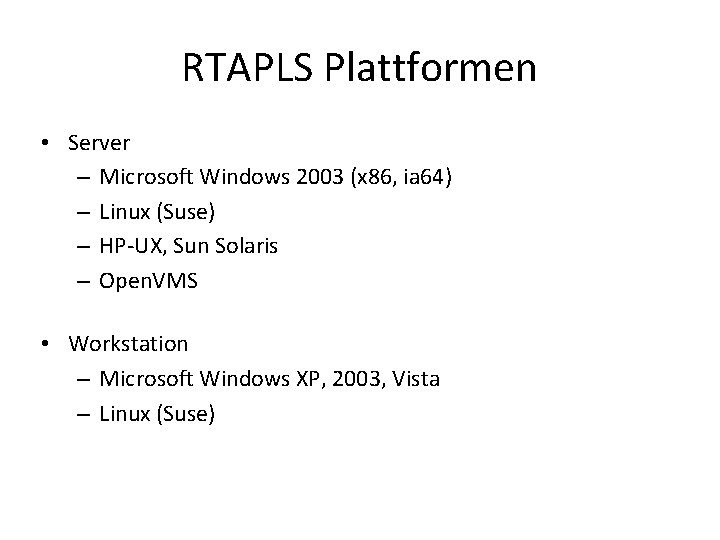 RTAPLS Plattformen

• Server
  – Microsoft Windows 2003 (x86, ia64)
  – Linux (Suse)
  – HP-UX, Sun Solaris
  – OpenVMS

• Workstation
  – Microsoft Windows XP, 2003, Vista
  – Linux (Suse)